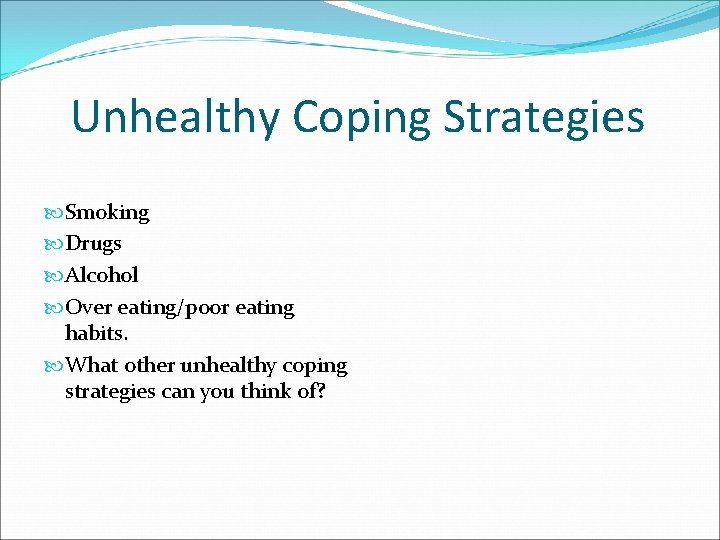 Unhealthy Coping Strategies

Smoking
Drugs
Alcohol
Over eating/poor eating habits.
What other unhealthy coping strategies can you think of?